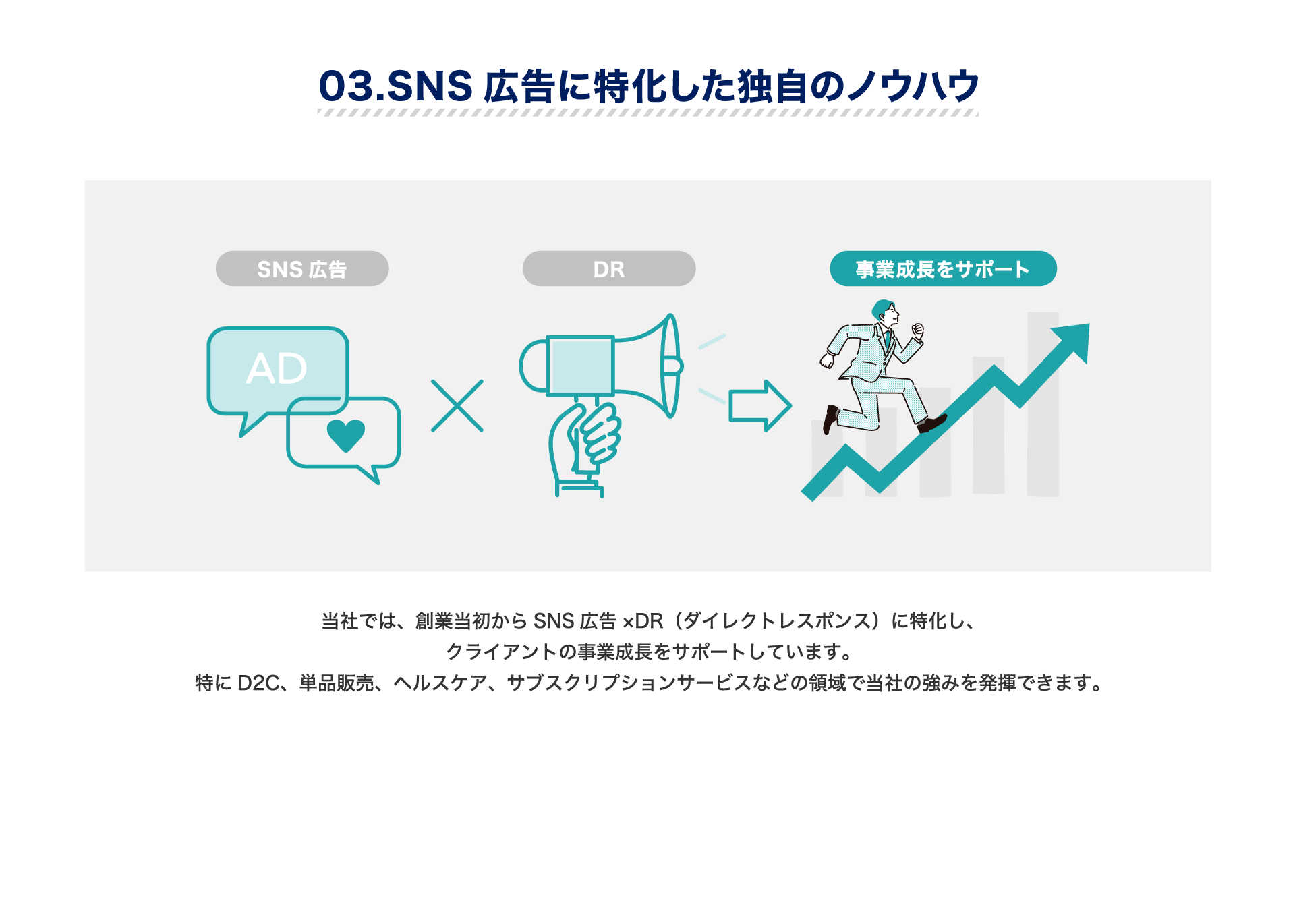 03.SNS 広告に特化した独自のノウハウ

SNS 広告

DR

事業成長をサポート

AD

当社では、創業当初から SNS 広告 ×DR（ダイレクトレスポンス）に特化し、
クライアントの事業成長をサポートしています。
特に D2C、単品販売、ヘルスケア、サブスクリプションサービスなどの領域で当社の強みを発揮できます。